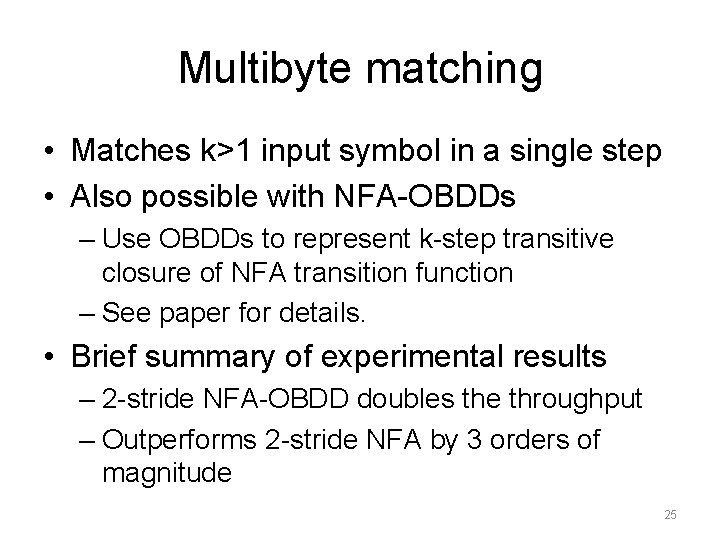 Multibyte matching

• Matches k>1 input symbol in a single step
• Also possible with NFA-OBDDs
– Use OBDDs to represent k-step transitive closure of NFA transition function
– See paper for details.
• Brief summary of experimental results
– 2-stride NFA-OBDD doubles the throughput
– Outperforms 2-stride NFA by 3 orders of magnitude

25